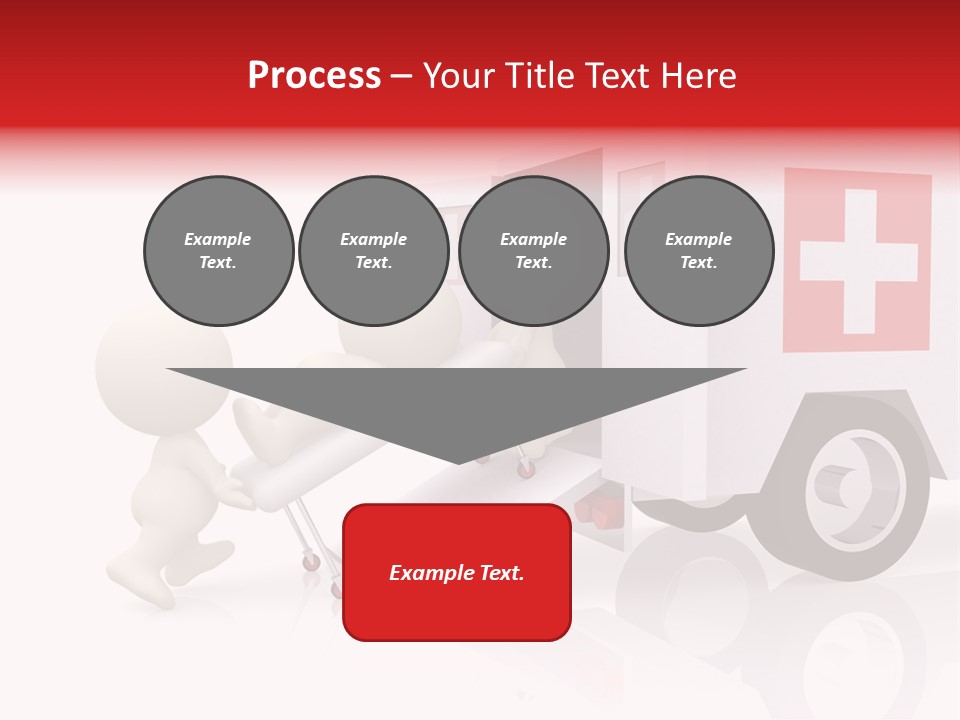 Process – Your Title Text Here

Example Text.

Example Text.

Example Text.

Example Text.

Example Text.